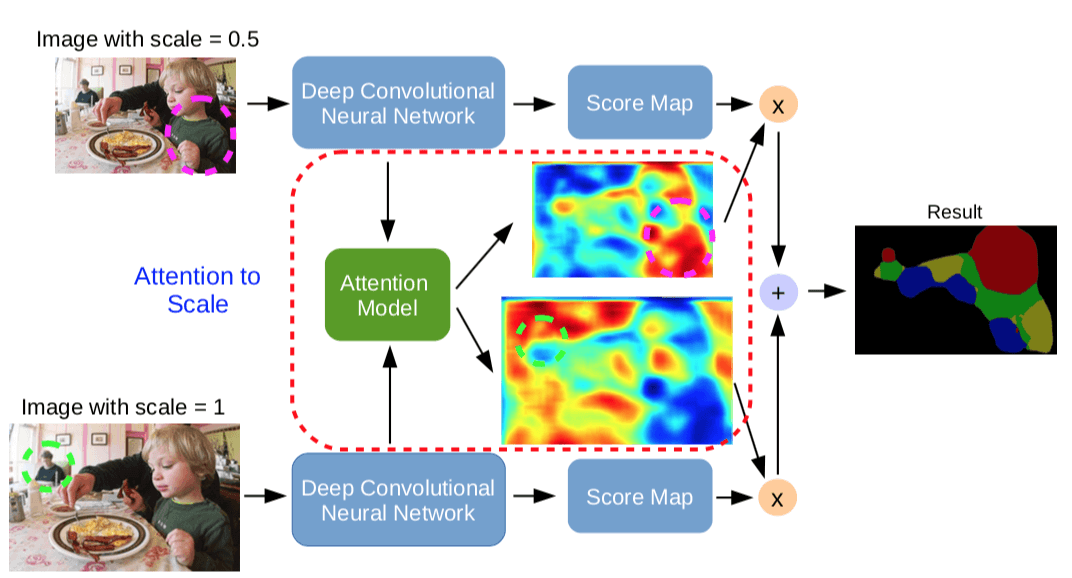 Image with scale = 0.5

Deep Convolutional Neural Network

Score Map

x

Attention to Scale

Attention Model

+

Result

Image with scale = 1

Deep Convolutional Neural Network

Score Map

x